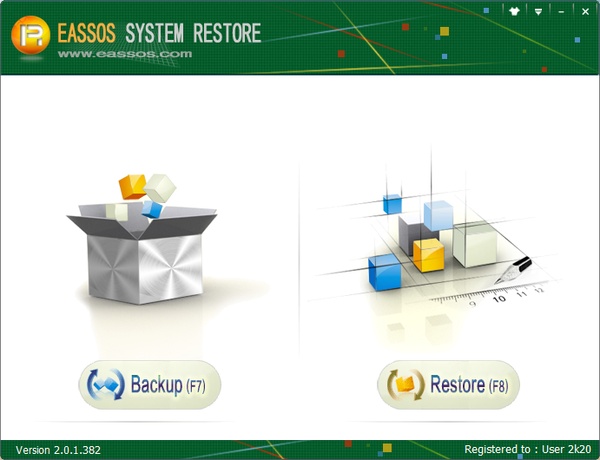 EASSOS SYSTEM RESTORE
www.eassos.com

9 10 11 12

Backup (F7)

Restore (F8)

Version 2.0.1.382

Registered to : User 2k20